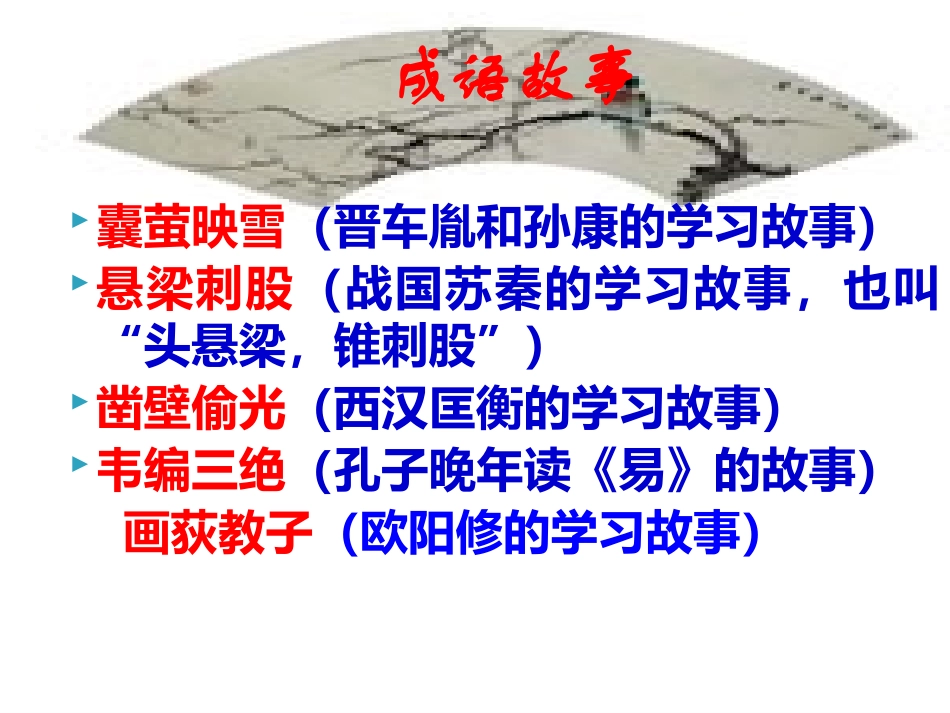 成语故事

囊萤映雪（晋车胤和孙康的学习故事）

悬梁刺股（战国苏秦的学习故事，也叫“头悬梁，锥刺股”）

凿壁偷光（西汉匡衡的学习故事）

韦编三绝（孔子晚年读《易》的故事）

画荻教子（欧阳修的学习故事）